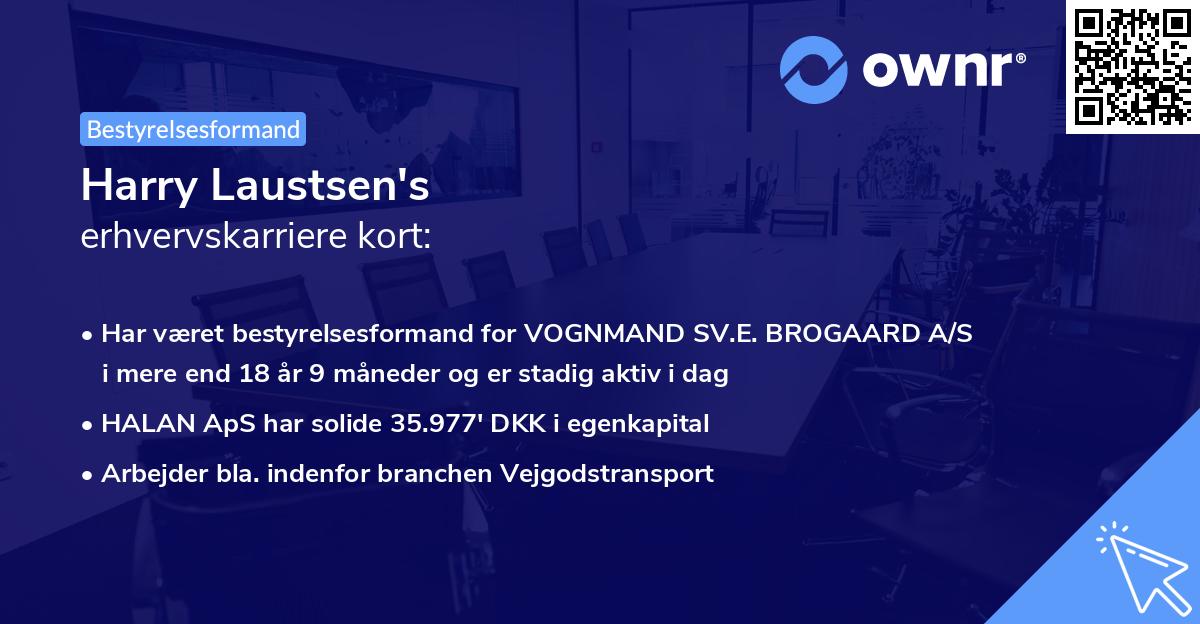 ownr®

Bestyrelsesformand

Harry Laustsen's
erhvervskarriere kort:

• Har været bestyrelsesformand for VOGNMAND SV.E. BROGAARD A/S i mere end 18 år 9 måneder og er stadig aktiv i dag
• HALAN ApS har solide 35.977' DKK i egenkapital
• Arbejder bla. indenfor branchen Vejgodstransport